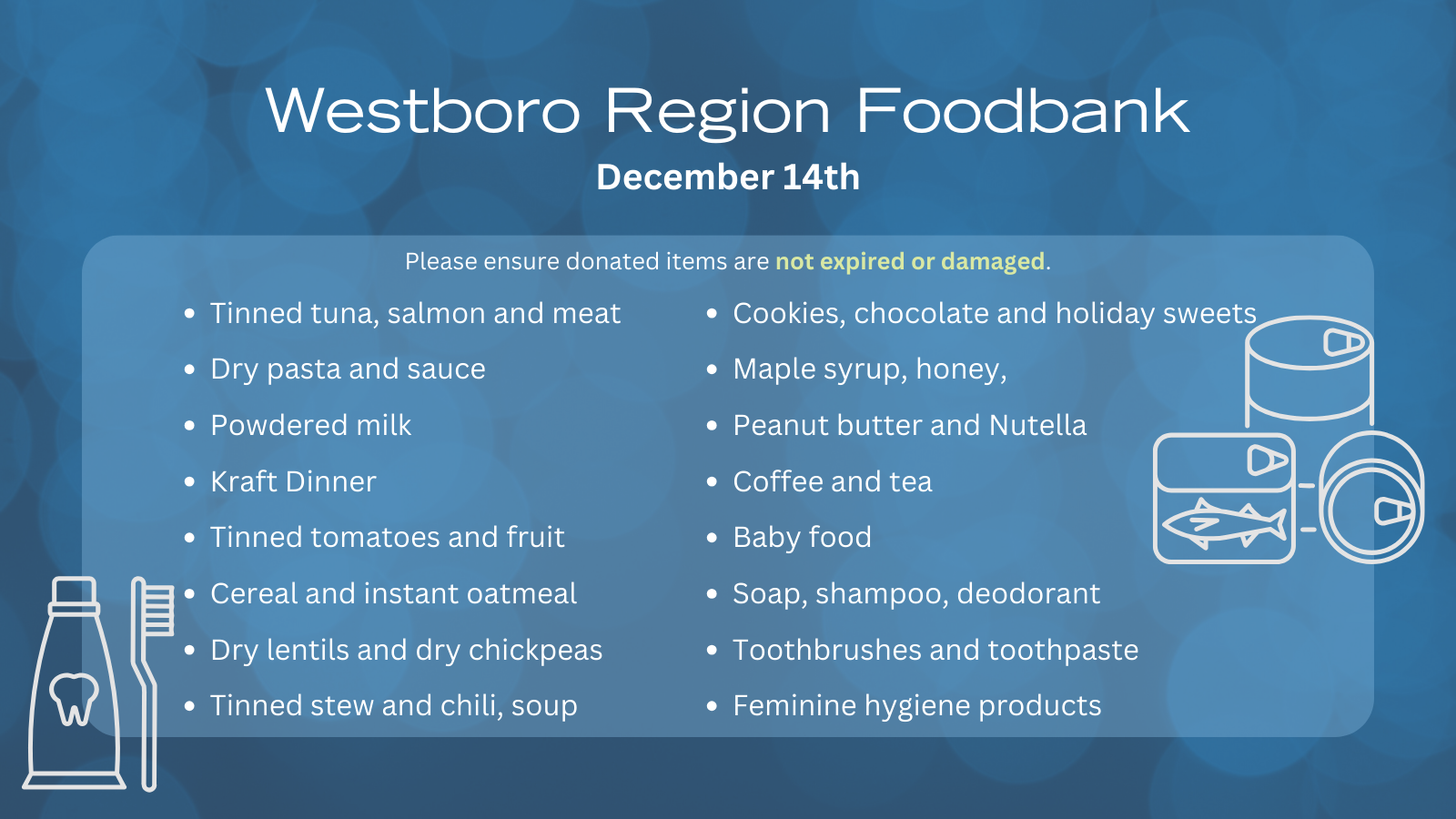 Westboro Region Foodbank

December 14th

Please ensure donated items are not expired or damaged.

- Tinned tuna, salmon and meat
- Dry pasta and sauce
- Powdered milk
- Kraft Dinner
- Tinned tomatoes and fruit
- Cereal and instant oatmeal
- Dry lentils and dry chickpeas
- Tinned stew and chili, soup

- Cookies, chocolate and holiday sweets
- Maple syrup, honey,
- Peanut butter and Nutella
- Coffee and tea
- Baby food
- Soap, shampoo, deodorant
- Toothbrushes and toothpaste
- Feminine hygiene products